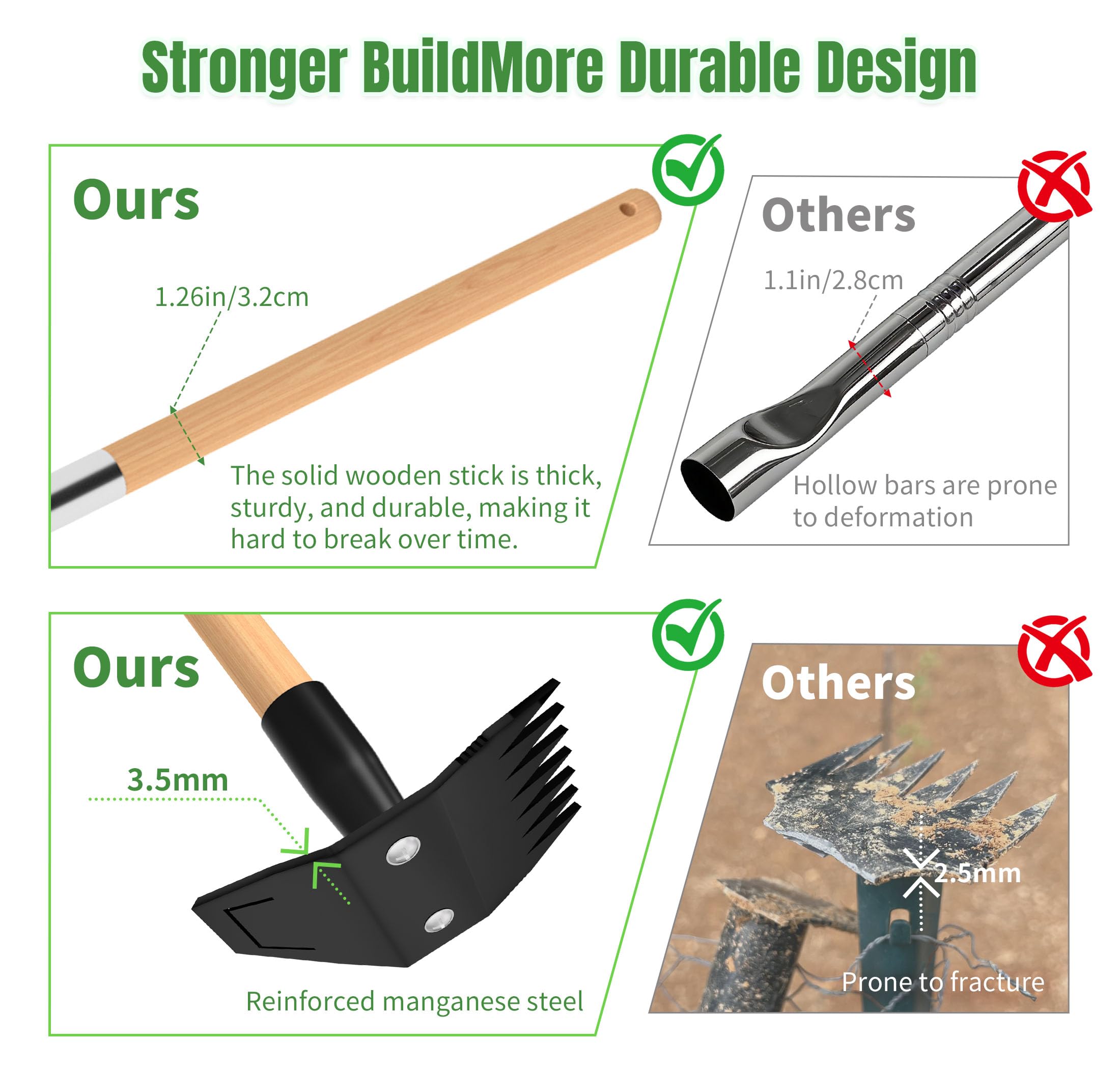 Stronger BuildMore Durable Design

Ours

1.26in/3.2cm

The solid wooden stick is thick, sturdy, and durable, making it hard to break over time.

Others

1.1in/2.8cm

Hollow bars are prone to deformation

Ours

3.5mm

Reinforced manganese steel

Others

2.5mm

Prone to fracture